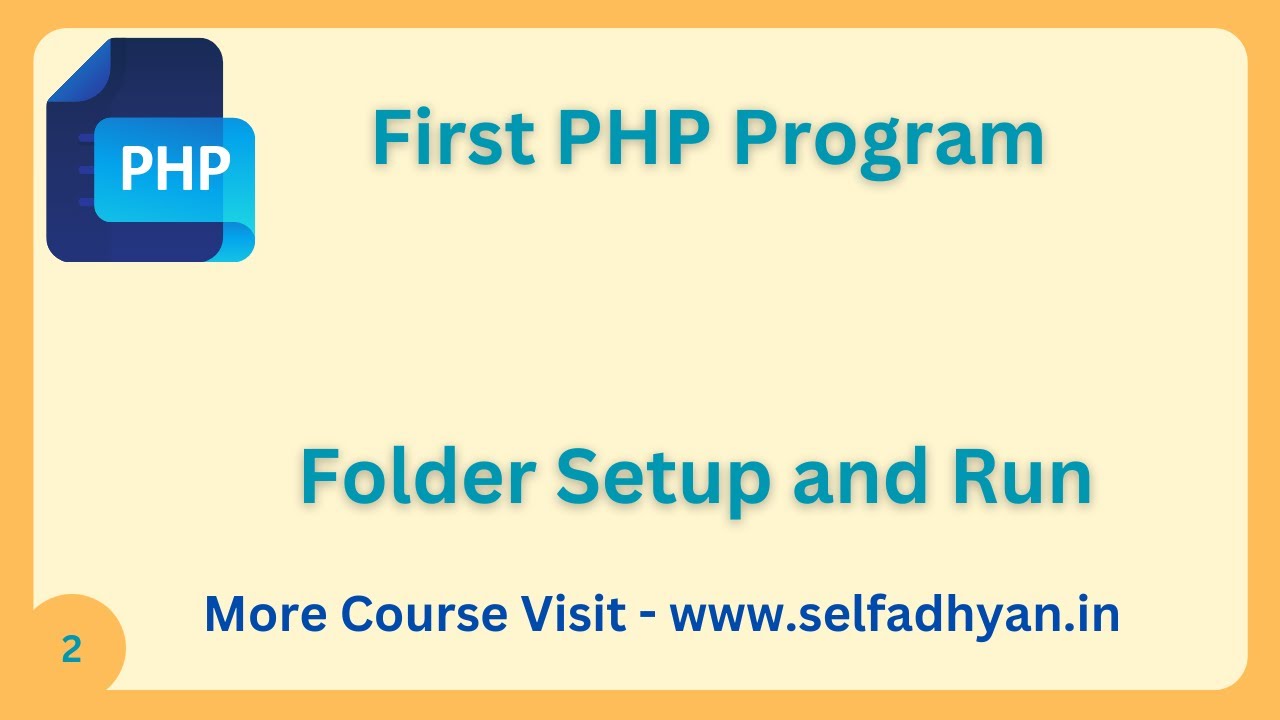 PHP

First PHP Program

Folder Setup and Run

More Course Visit - www.selfadhyan.in

2